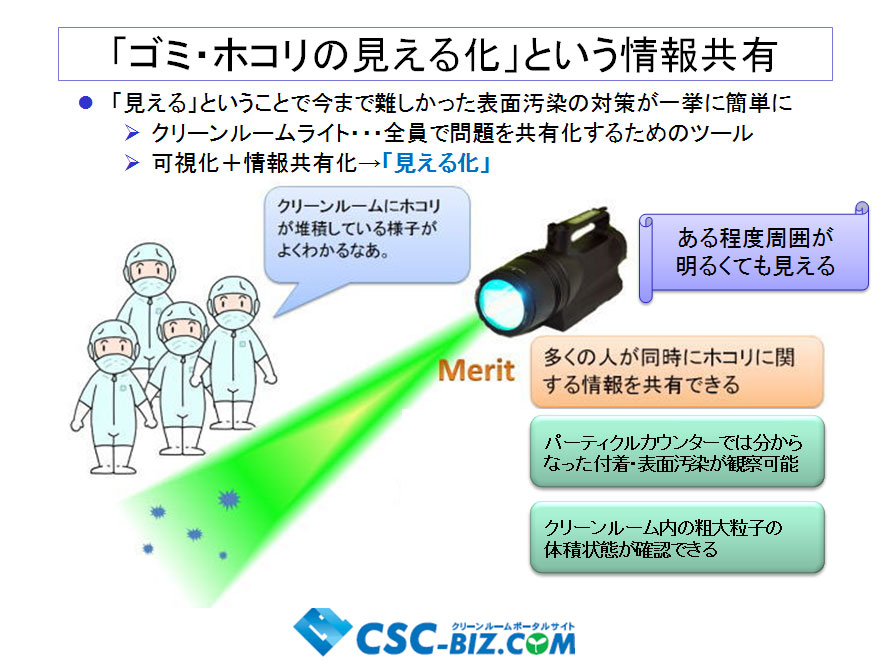 「ゴミ・ホコリの見える化」という情報共有

● 「見える」ということで今まで難しかった表面汚染の対策が一挙に簡単に
➢ クリーンルームライト・・・全員で問題を共有化するためのツール
➢ 可視化＋情報共有化→「見える化」

クリーンルームにホコリが堆積している様子がよくわかるなあ。

ある程度周囲が明るくても見える

Merit

多くの人が同時にホコリに関する情報を共有できる

パーティクルカウンターでは分からなった付着・表面汚染が観察可能

クリーンルーム内の粗大粒子の体積状態が確認できる

クリーンルームポータルサイト
CSC-BIZ.COM